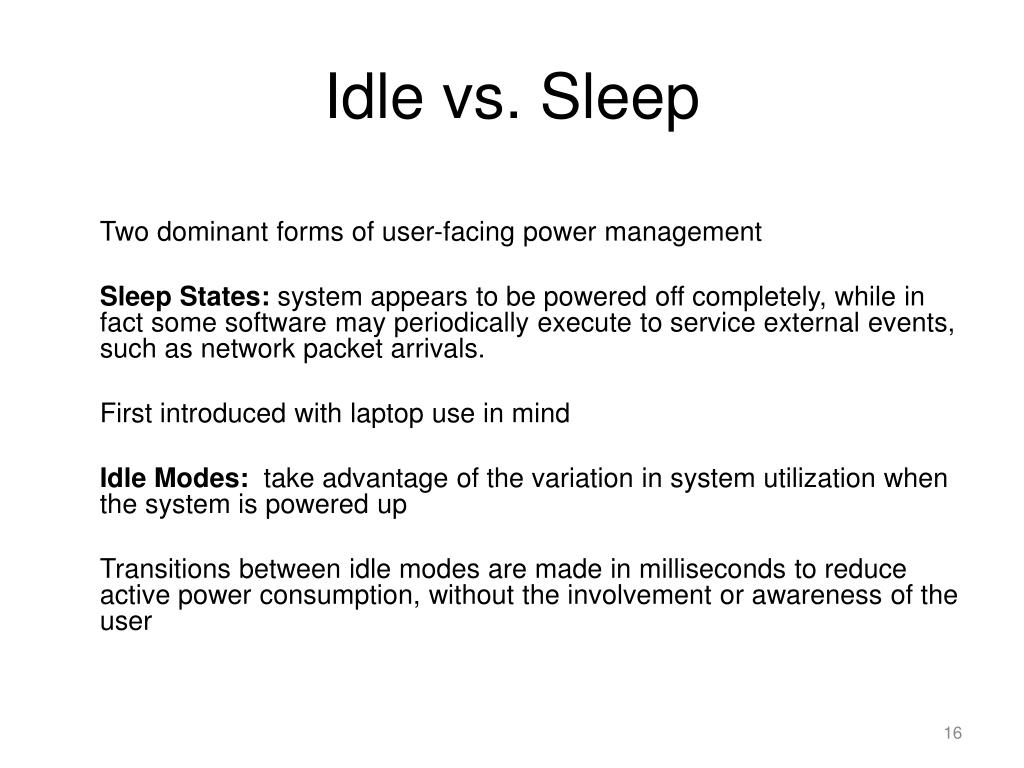 Idle vs. Sleep

Two dominant forms of user-facing power management

Sleep States: system appears to be powered off completely, while in fact some software may periodically execute to service external events, such as network packet arrivals.

First introduced with laptop use in mind

Idle Modes: take advantage of the variation in system utilization when the system is powered up

Transitions between idle modes are made in milliseconds to reduce active power consumption, without the involvement or awareness of the user

16